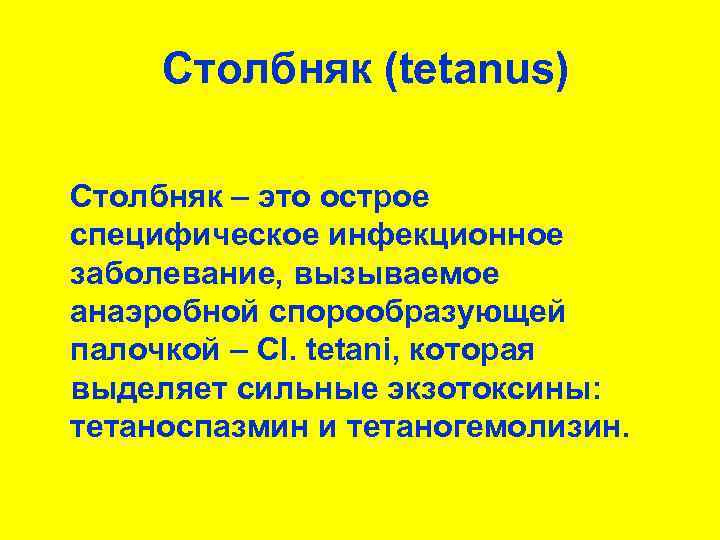 Столбняк (tetanus)

Столбняк – это острое специфическое инфекционное заболевание, вызываемое анаэробной спорообразующей палочкой – Cl. tetani, которая выделяет сильные экзотоксины: тетаноспазмин и тетаногемолизин.